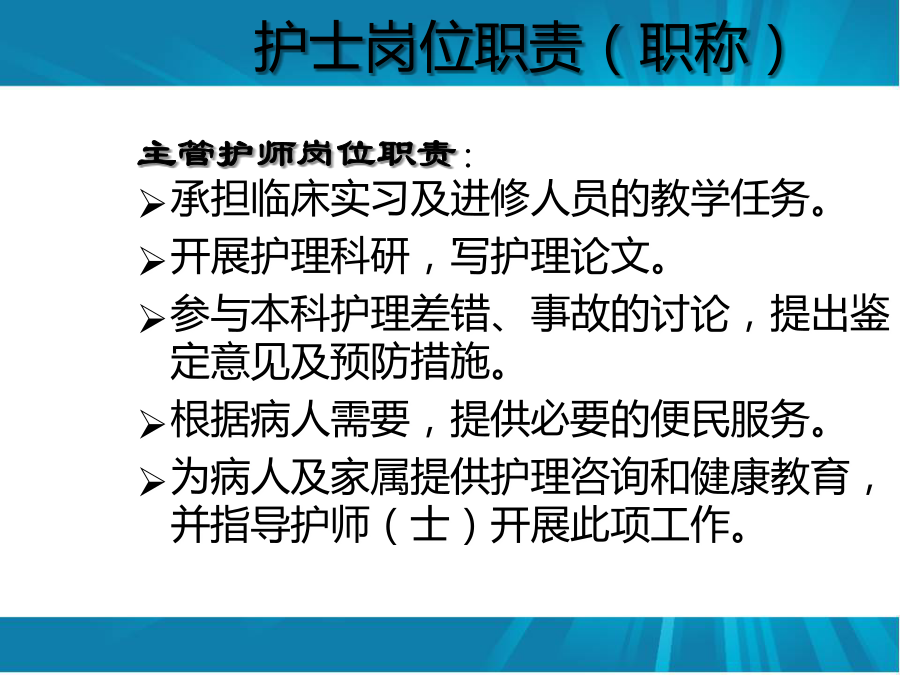 护士岗位职责（职称）

主管护师岗位职责：

➢承担临床实习及进修人员的教学任务。

➢开展护理科研，写护理论文。

➢参与本科护理差错、事故的讨论，提出鉴定意见及预防措施。

➢根据病人需要，提供必要的便民服务。

➢为病人及家属提供护理咨询和健康教育，并指导护师（士）开展此项工作。